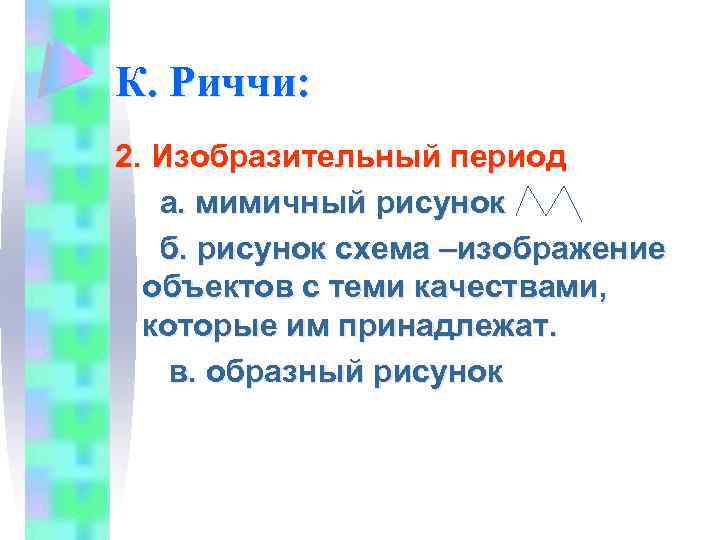 К. Риччи:

2. Изобразительный период

а. мимичный рисунок

б. рисунок схема –изображение объектов с теми качествами, которые им принадлежат.

в. образный рисунок